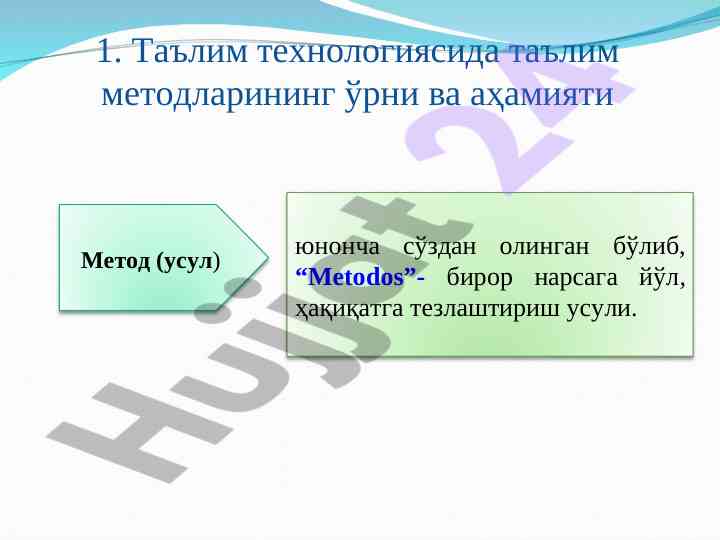 1. Таълим технологиясида таълим методларининг ўрни ва аҳамияти

Метод (усул)

юнонча сўздан олинган бўлиб, “Metodos”- бирор нарсага йўл, ҳақиқатга тезлаштириш усули.

Hujjat 24